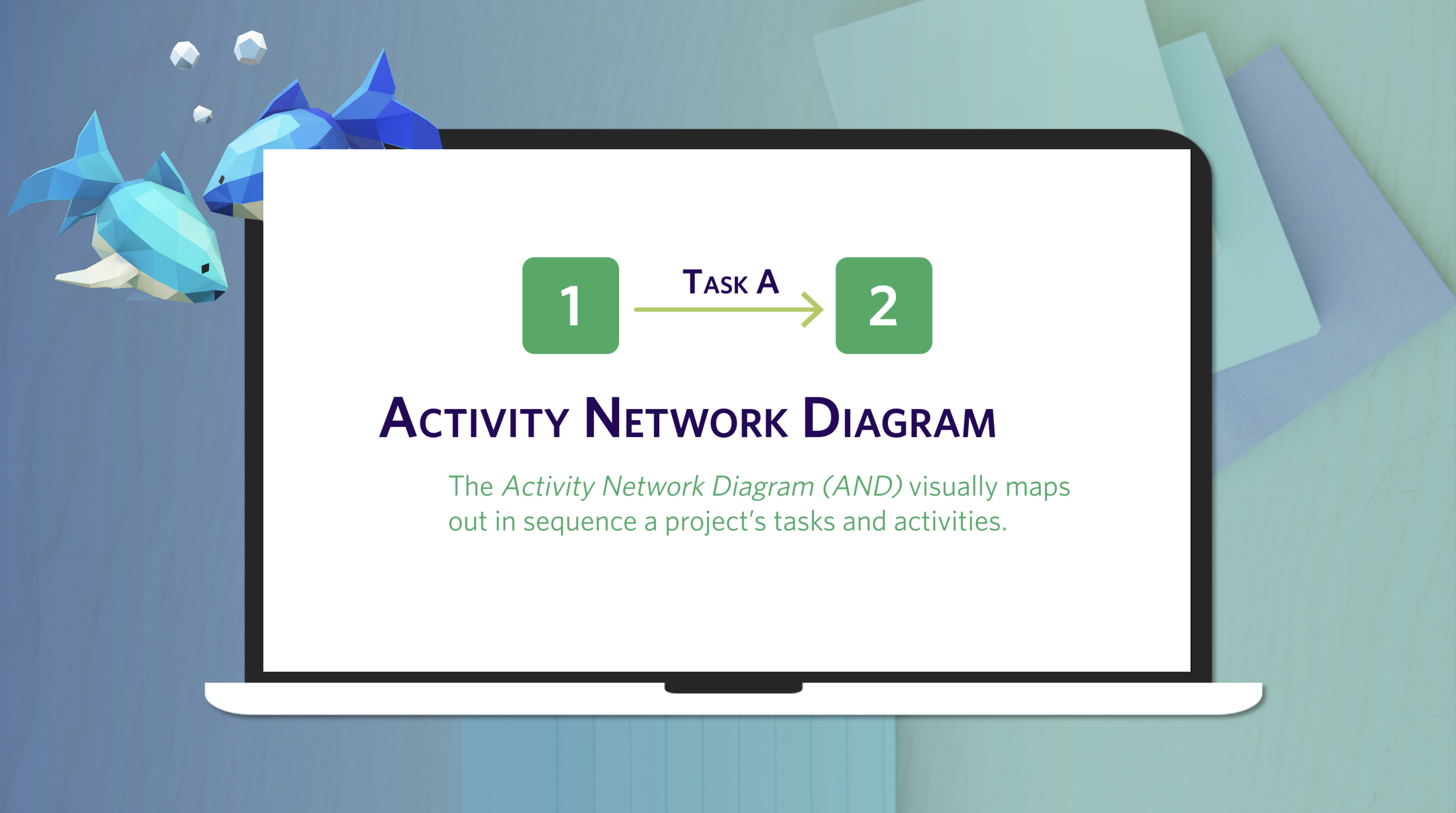 1

Task A

2

Activity Network Diagram

The Activity Network Diagram (AND) visually maps out in sequence a project's tasks and activities.